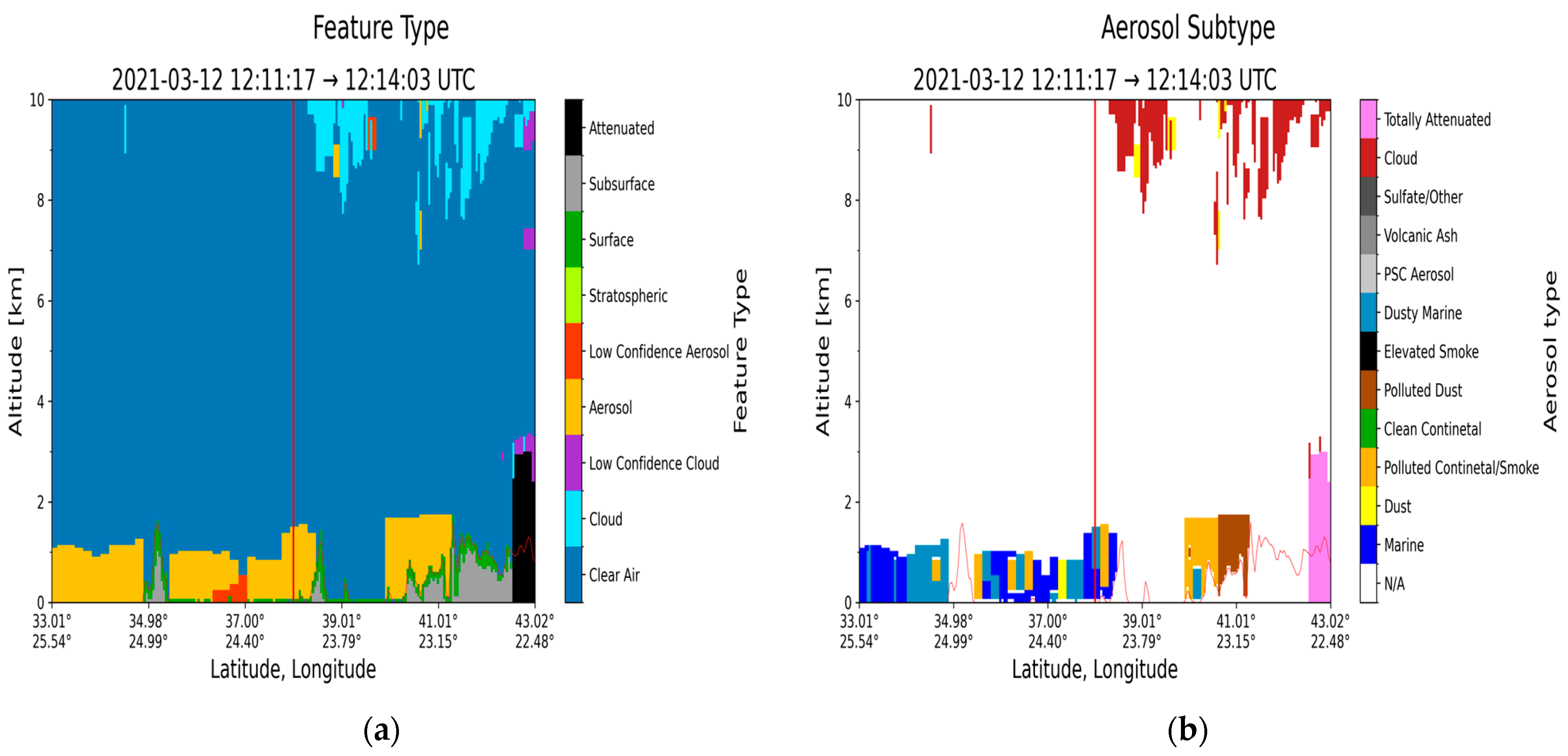 Feature Type

2021-03-12 12:11:17 → 12:14:03 UTC

Altitude [km]

10
8
6
4
2
0

33.01° 25.54°
34.98° 24.99°
37.00° 24.40°
39.01° 23.79°
41.01° 23.15°
43.02° 22.48°

Latitude, Longitude

Attenuated
Subsurface
Surface
Stratospheric
Low Confidence Aerosol
Aerosol
Low Confidence Cloud
Cloud
Clear Air

Feature Type

(a)

Aerosol Subtype

2021-03-12 12:11:17 → 12:14:03 UTC

Altitude [km]

10
8
6
4
2
0

33.01° 25.54°
34.98° 24.99°
37.00° 24.40°
39.01° 23.79°
41.01° 23.15°
43.02° 22.48°

Latitude, Longitude

Totally Attenuated
Cloud
Sulfate/Other
Volcanic Ash
PSC Aerosol
Dusty Marine
Elevated Smoke
Polluted Dust
Clean Continetal
Polluted Continetal/Smoke
Dust
Marine
N/A

Aerosol type

(b)